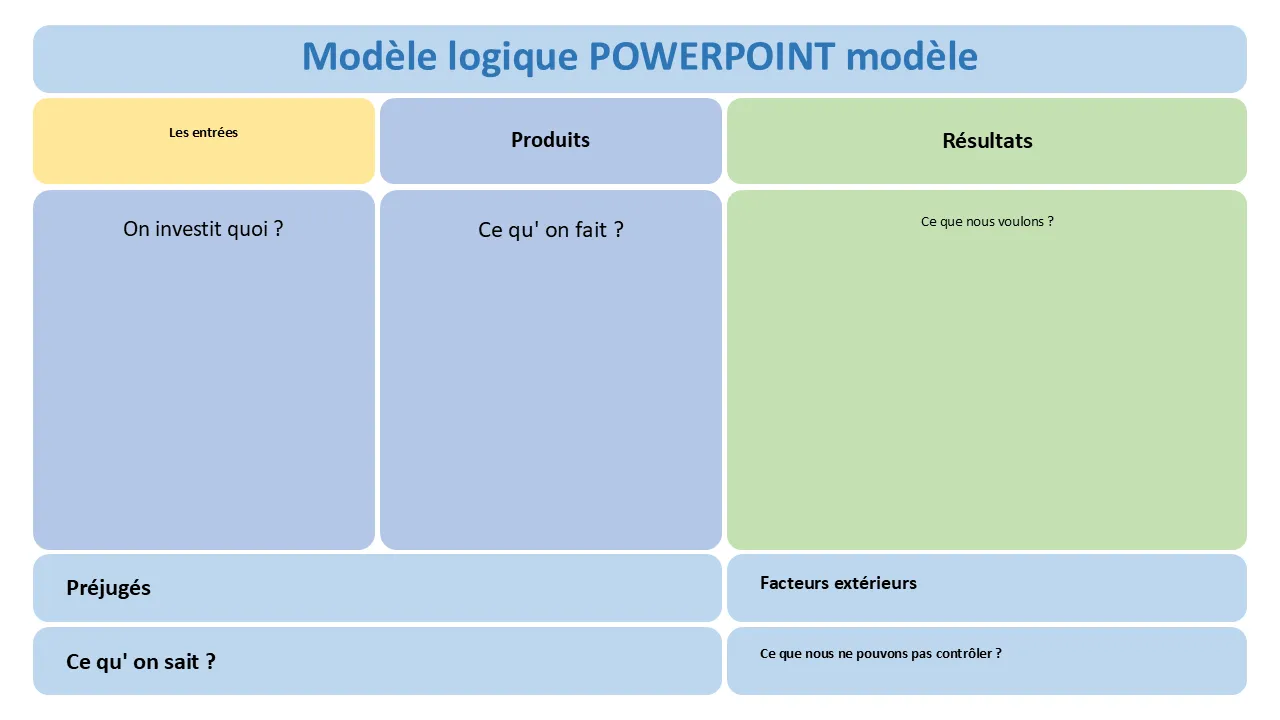 Modèle logique POWERPOINT modèle

Les entrées

Produits

Résultats

On investit quoi ?

Ce qu' on fait ?

Ce que nous voulons ?

Préjugés

Facteurs extérieurs

Ce qu' on sait ?

Ce que nous ne pouvons pas contrôler ?